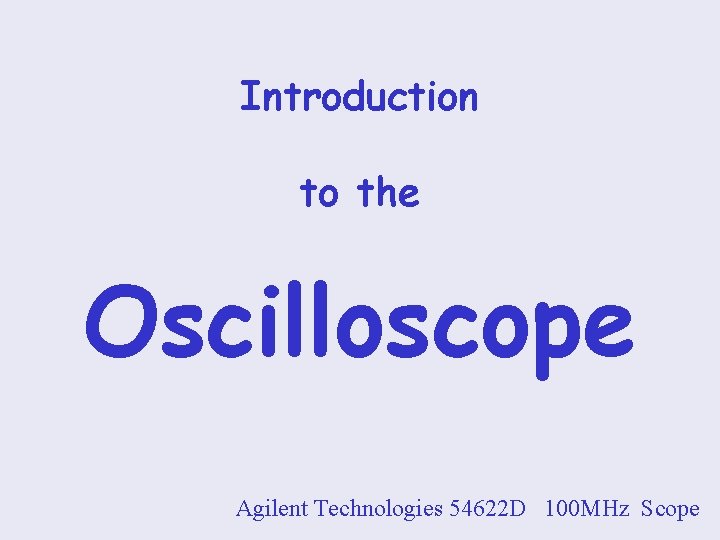 Introduction

to the

Oscilloscope

Agilent Technologies 54622D 100MHz Scope